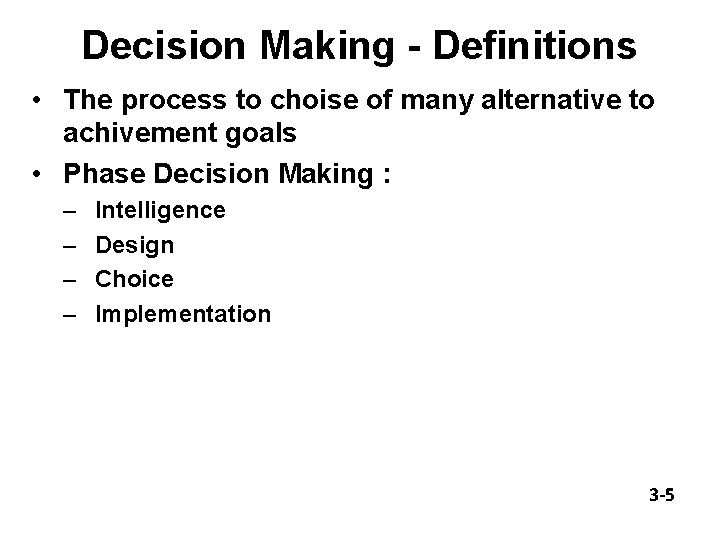 Decision Making - Definitions

• The process to choise of many alternative to achivement goals
• Phase Decision Making :
– Intelligence
– Design
– Choice
– Implementation

3-5